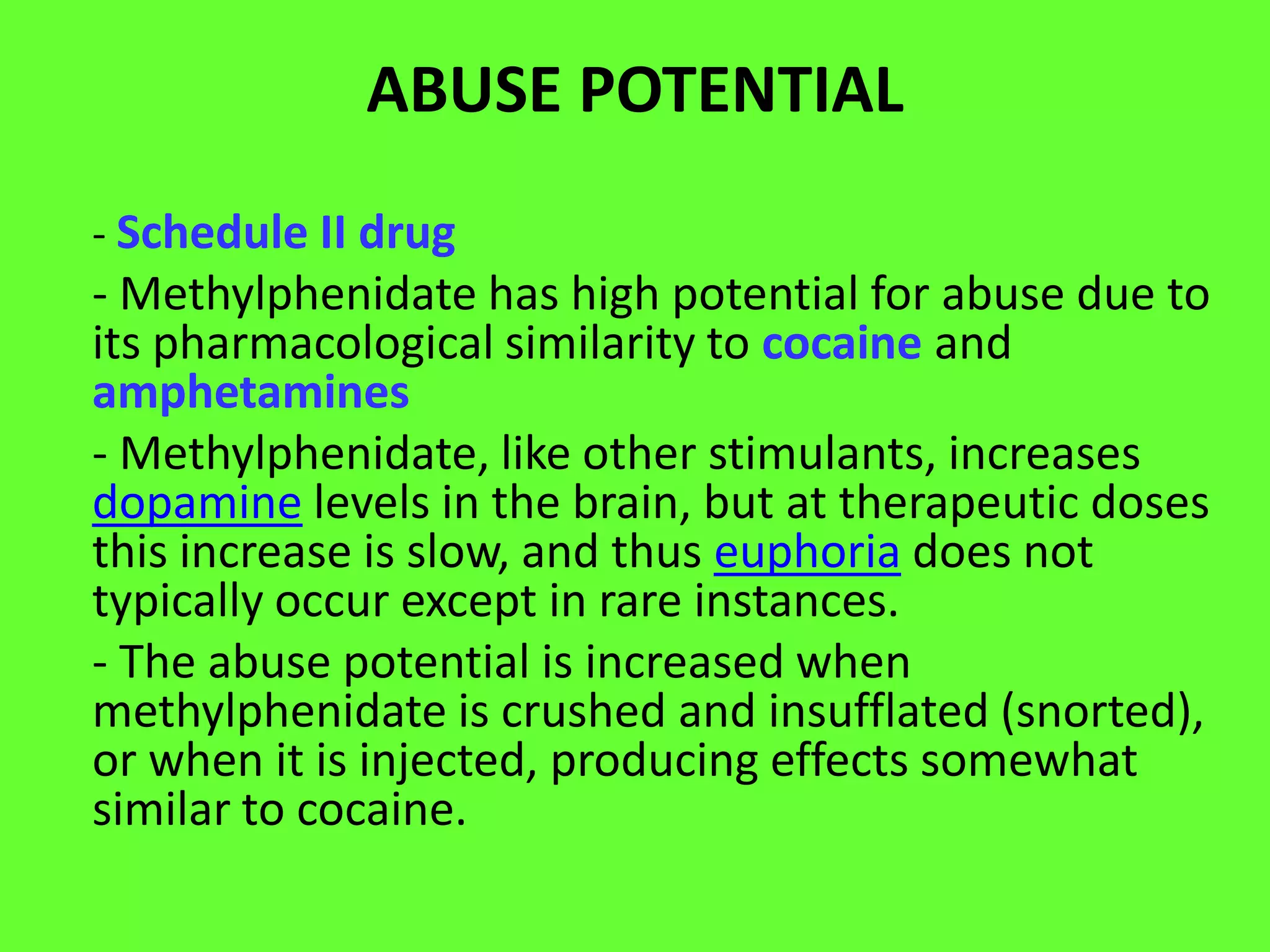 ABUSE POTENTIAL

- Schedule II drug

- Methylphenidate has high potential for abuse due to its pharmacological similarity to cocaine and amphetamines

- Methylphenidate, like other stimulants, increases dopamine levels in the brain, but at therapeutic doses this increase is slow, and thus euphoria does not typically occur except in rare instances.

- The abuse potential is increased when methylphenidate is crushed and insufflated (snorted), or when it is injected, producing effects somewhat similar to cocaine.